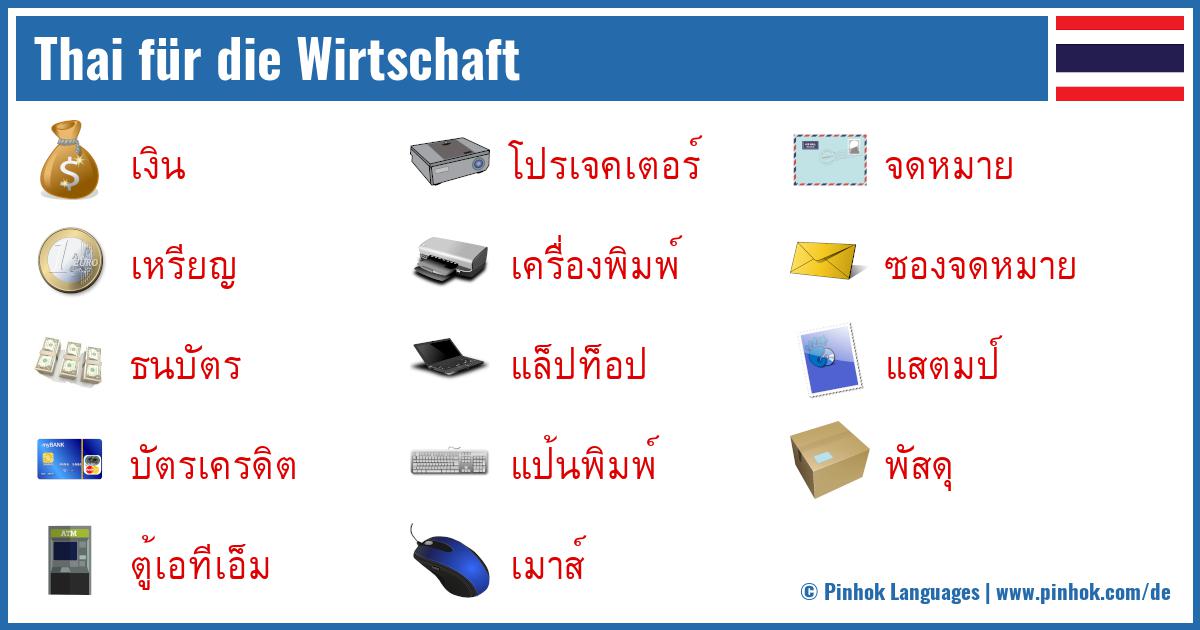 Thai für die Wirtschaft

เงิน

เหรียญ

ธนบัตร

บัตรเครดิต

ตู้เอทีเอ็ม

โปรเจคเตอร์

เครื่องพิมพ์

แล็ปท็อป

แป้นพิมพ์

เมาส์

จดหมาย

ซองจดหมาย

แสตมป์

พัสดุ

© Pinhok Languages | www.pinhok.com/de